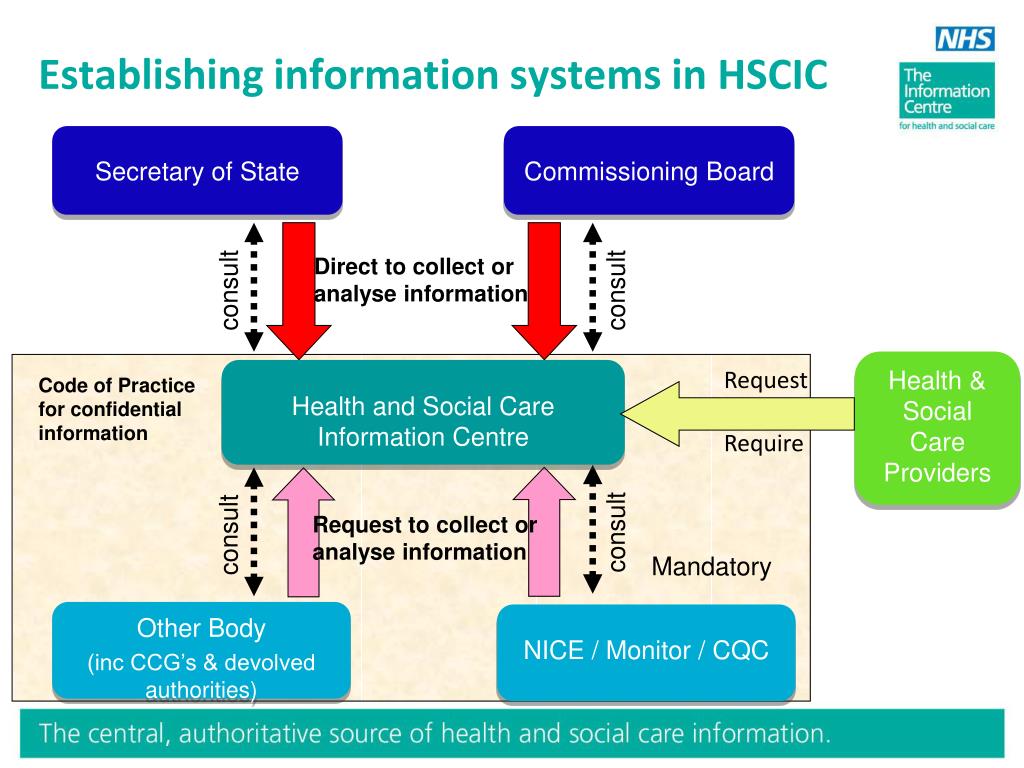 Establishing information systems in HSCIC

NHS
The Information Centre
for health and social care

Secretary of State

Commissioning Board

consult

Direct to collect or analyse information

consult

Code of Practice for confidential information

Health and Social Care Information Centre

Request

Require

Health & Social Care Providers

consult

Request to collect or analyse information

consult

Mandatory

Other Body
(inc CCG's & devolved authorities)

NICE / Monitor / CQC

The central, authoritative source of health and social care information.